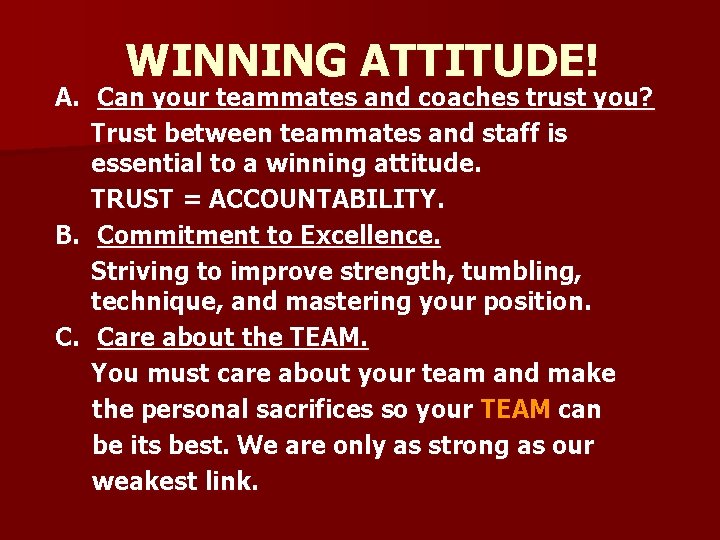 WINNING ATTITUDE!

A. Can your teammates and coaches trust you?

Trust between teammates and staff is essential to a winning attitude.

TRUST = ACCOUNTABILITY.

B. Commitment to Excellence.

Striving to improve strength, tumbling, technique, and mastering your position.

C. Care about the TEAM.

You must care about your team and make the personal sacrifices so your TEAM can be its best. We are only as strong as our weakest link.